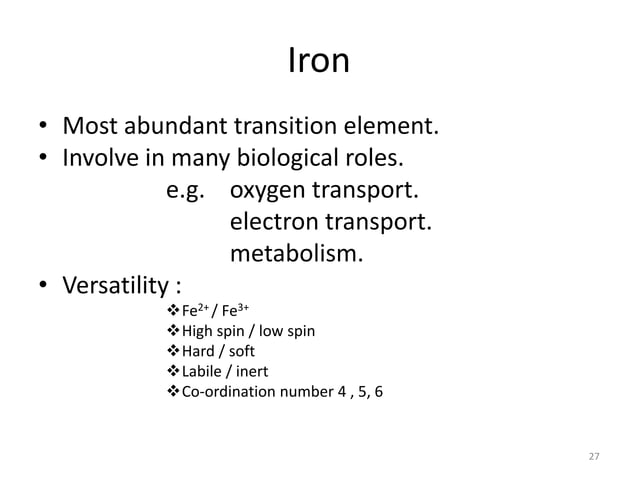 Iron

• Most abundant transition element.
• Involve in many biological roles.
e.g. oxygen transport.
electron transport.
metabolism.
• Versatility :
❖ $Fe^{2+}$ / $Fe^{3+}$
❖ High spin / low spin
❖ Hard / soft
❖ Labile / inert
❖ Co-ordination number 4 , 5, 6

27